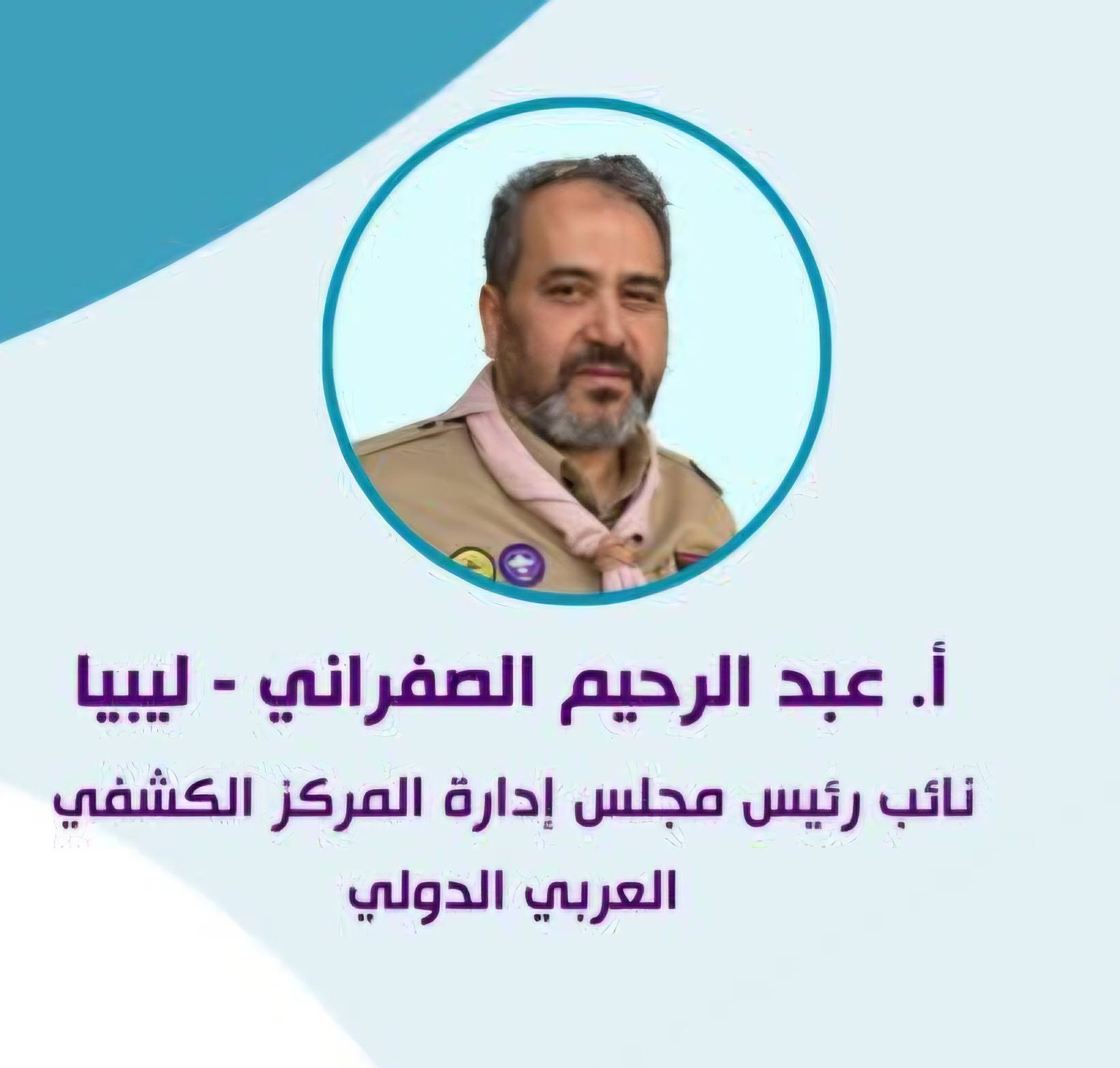 أ. عبد الرحيم الصفراني - ليبيا

نائب رئيس مجلس إدارة المركز الكشفي العربي الدولي